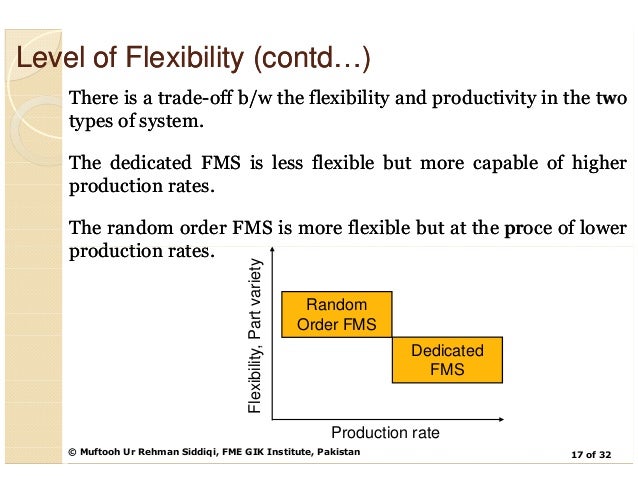 Level of Flexibility (contd…)

There is a trade-off b/w the flexibility and productivity in the two types of system.

The dedicated FMS is less flexible but more capable of higher production rates.

The random order FMS is more flexible but at the proce of lower production rates.

Flexibility, Part variety

Random Order FMS

Dedicated FMS

Production rate

© Muftooh Ur Rehman Siddiqi, FME GIK Institute, Pakistan

17 of 32